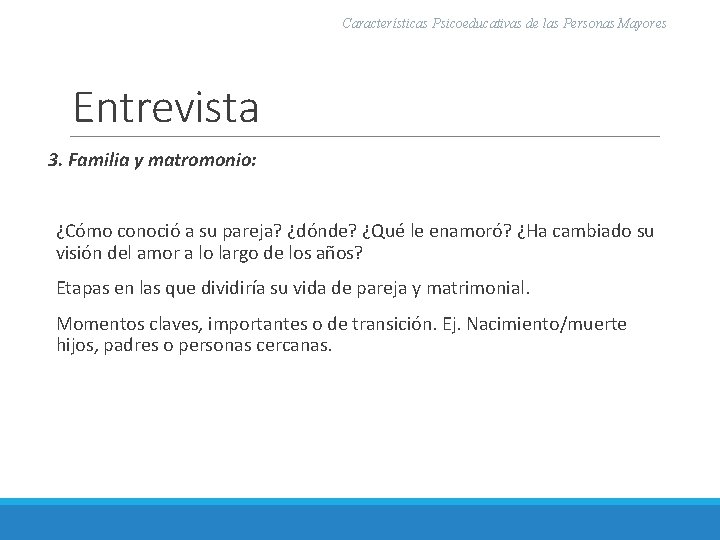 Características Psicoeducativas de las Personas Mayores

Entrevista

3. Familia y matromonio:

¿Cómo conoció a su pareja? ¿dónde? ¿Qué le enamoró? ¿Ha cambiado su visión del amor a lo largo de los años?

Etapas en las que dividiría su vida de pareja y matrimonial.

Momentos claves, importantes o de transición. Ej. Nacimiento/muerte hijos, padres o personas cercanas.